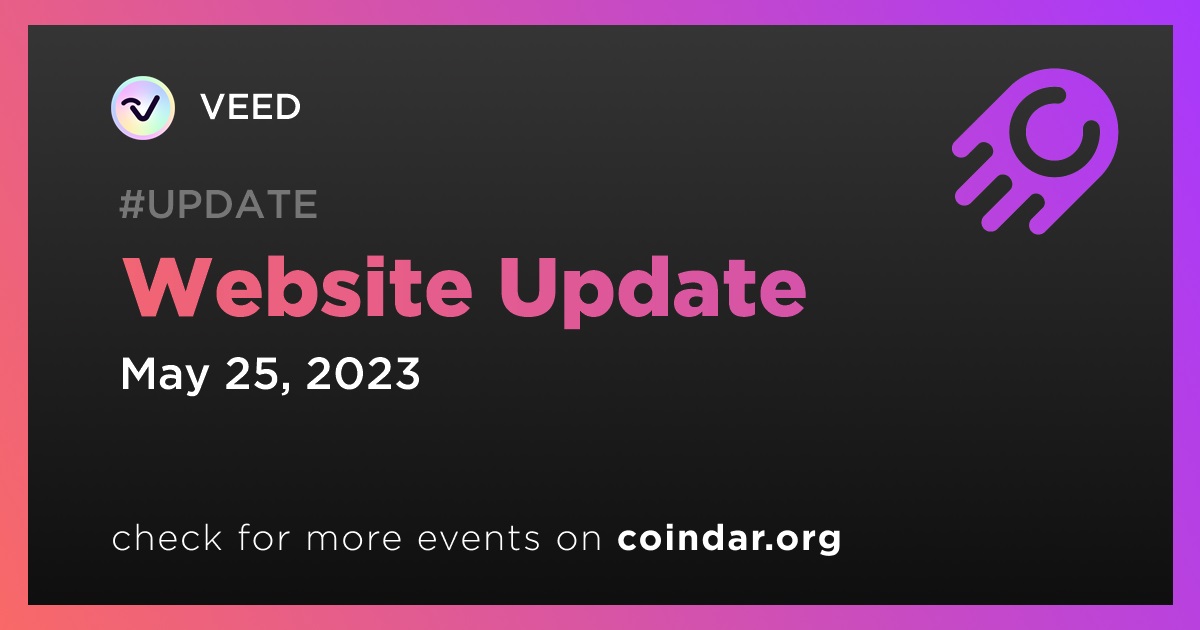 VEED

#UPDATE

Website Update

May 25, 2023

check for more events on coindar.org